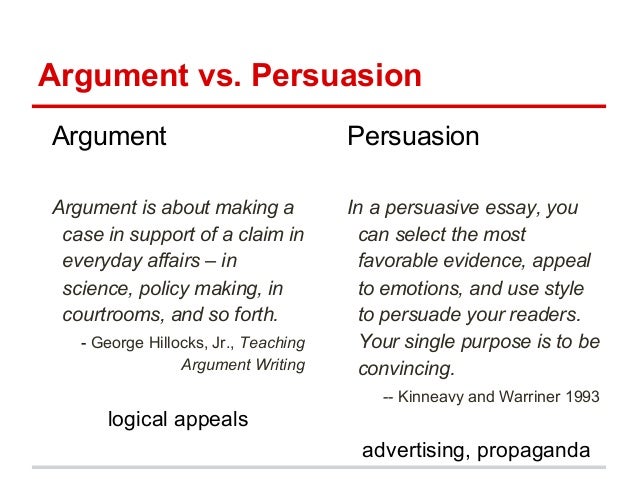 Argument vs. Persuasion

Argument

Argument is about making a case in support of a claim in everyday affairs – in science, policy making, in courtrooms, and so forth.

- George Hillocks, Jr., Teaching Argument Writing

logical appeals

Persuasion

In a persuasive essay, you can select the most favorable evidence, appeal to emotions, and use style to persuade your readers. Your single purpose is to be convincing.

-- Kinneavy and Warriner 1993

advertising, propaganda